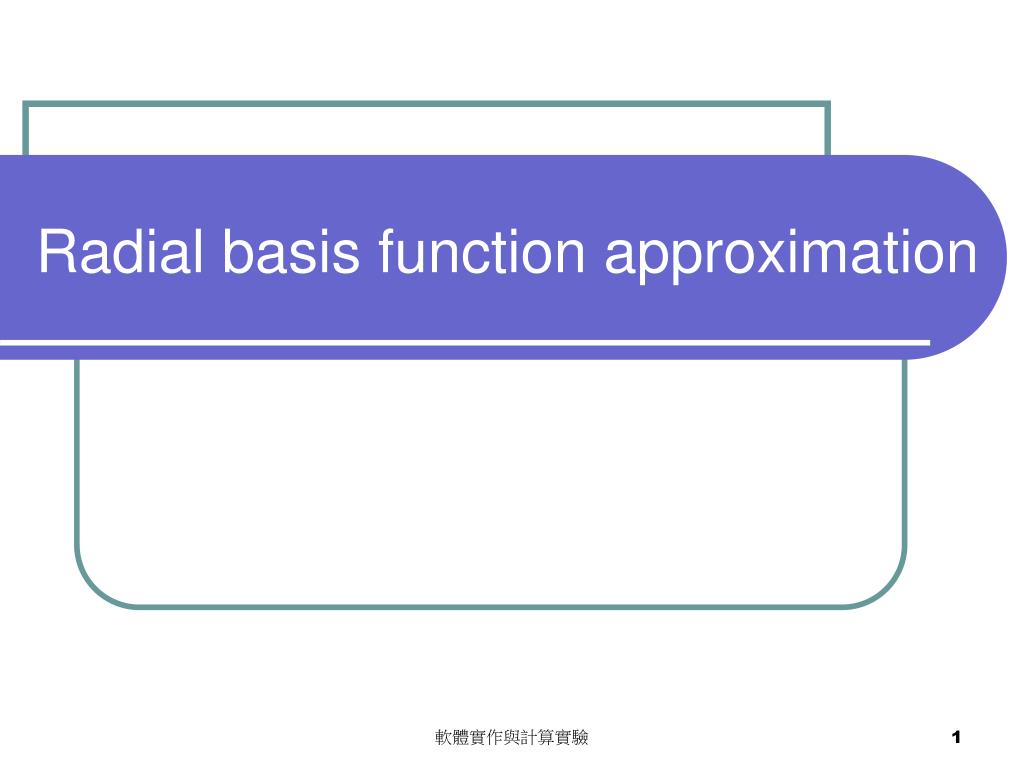 Radial basis function approximation

軟體實作與計算實驗

1